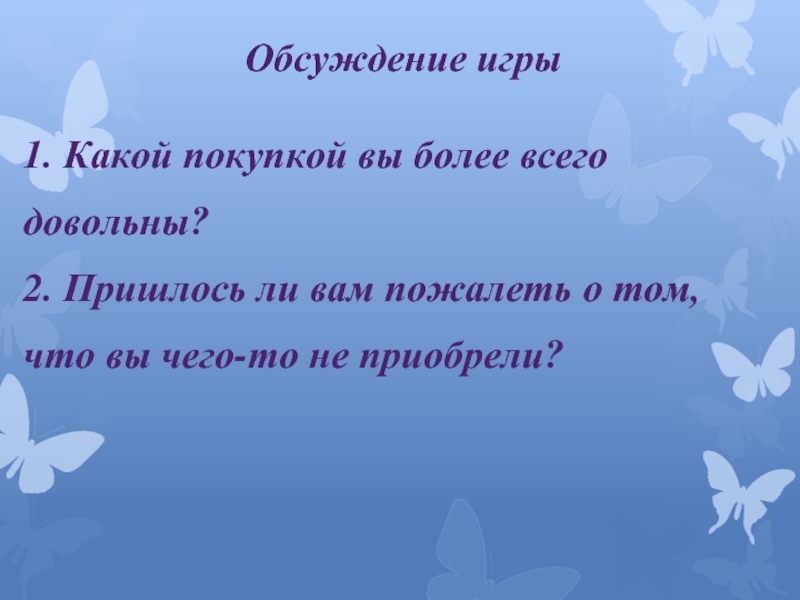 Обсуждение игры

1. Какой покупкой вы более всего довольны?
2. Пришлось ли вам пожалеть о том, что вы чего-то не приобрели?